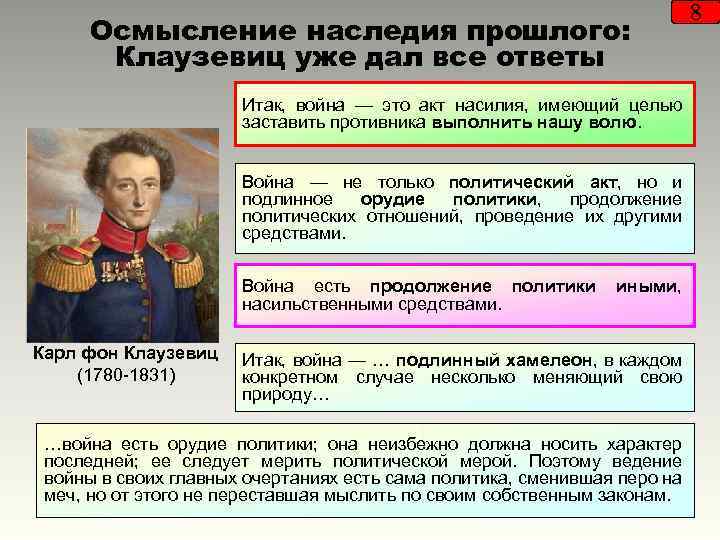 8

Осмысление наследия прошлого: Клаузевиц уже дал все ответы

Итак, война — это акт насилия, имеющий целью заставить противника выполнить нашу волю.

Война — не только политический акт, но и подлинное орудие политики, продолжение политических отношений, проведение их другими средствами.

Война есть продолжение политики иными, насильственными средствами.

Карл фон Клаузевиц (1780-1831)

Итак, война — ... подлинный хамелеон, в каждом конкретном случае несколько меняющий свою природу...

...война есть орудие политики; она неизбежно должна носить характер последней; ее следует мерить политической мерой. Поэтому ведение войны в своих главных очертаниях есть сама политика, сменившая перо на меч, но от этого не переставшая мыслить по своим собственным законам.